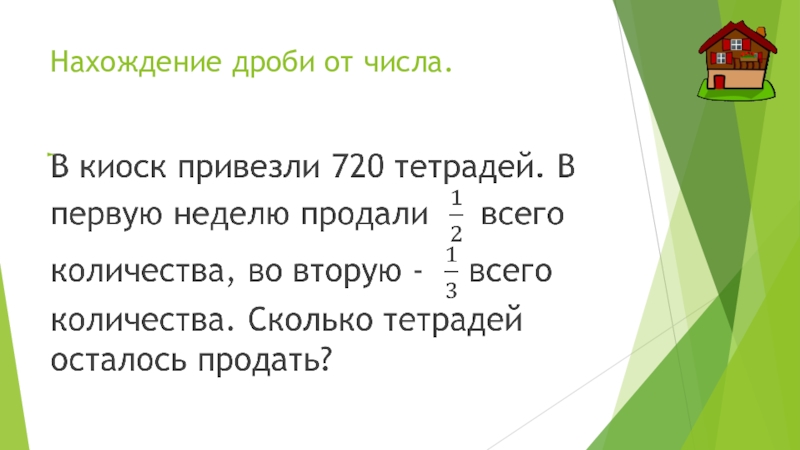 Нахождение дроби от числа.

В киоск привезли 720 тетрадей. В первую неделю продали $\frac{1}{2}$ всего количества, во вторую - $\frac{1}{3}$ всего количества. Сколько тетрадей осталось продать?